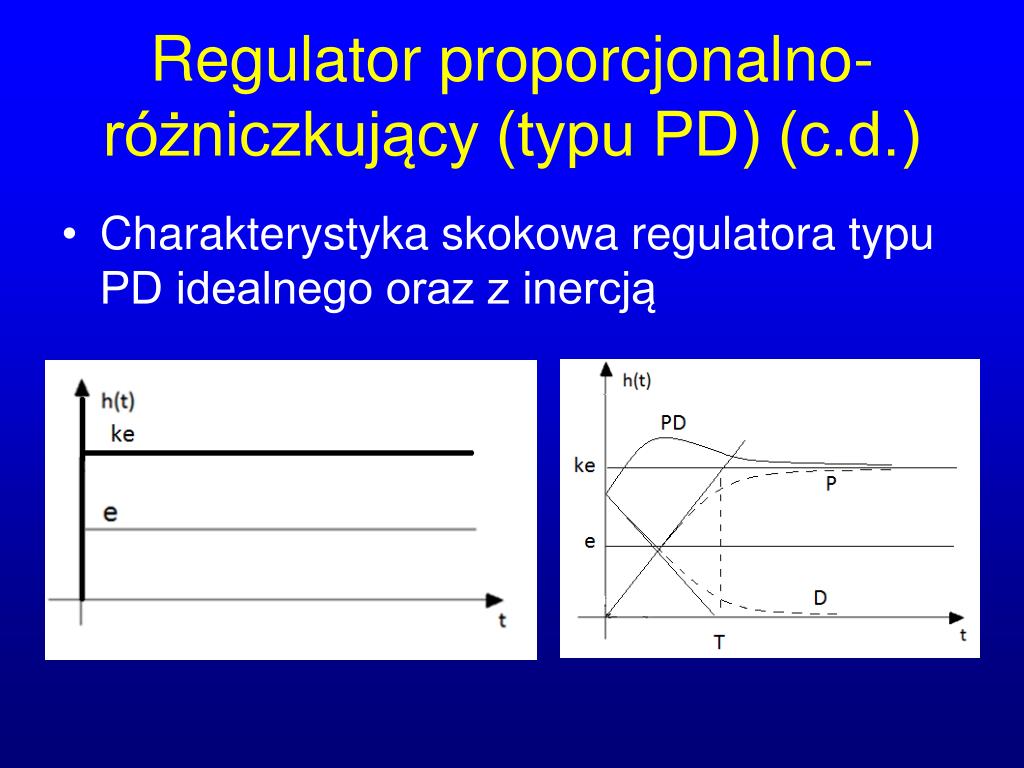 Regulator proporcjonalno-różniczkujący (typu PD) (c.d.)

• Charakterystyka skokowa regulatora typu PD idealnego oraz z inercją

h(t)
ke
e
t

h(t)
PD
ke
P
e
D
T
t